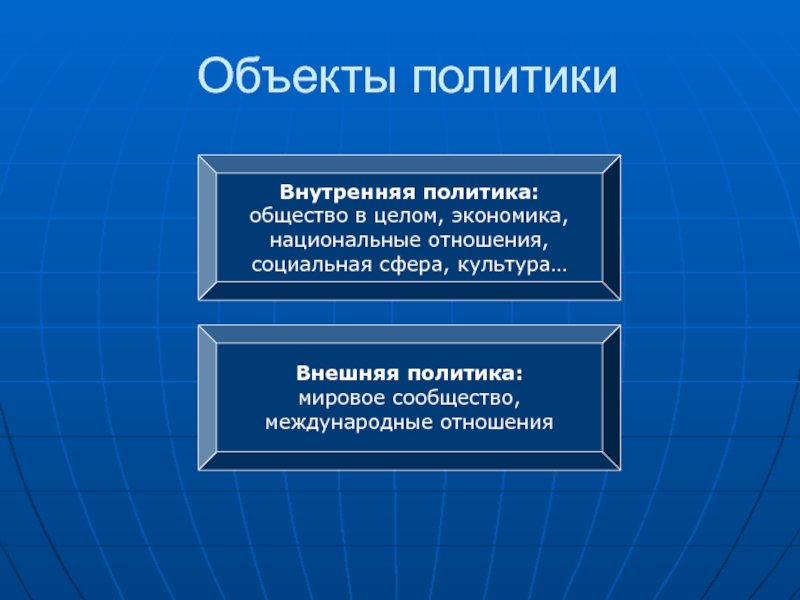 Объекты политики

Внутренняя политика:
общество в целом, экономика, национальные отношения, социальная сфера, культура…

Внешняя политика:
мировое сообщество, международные отношения